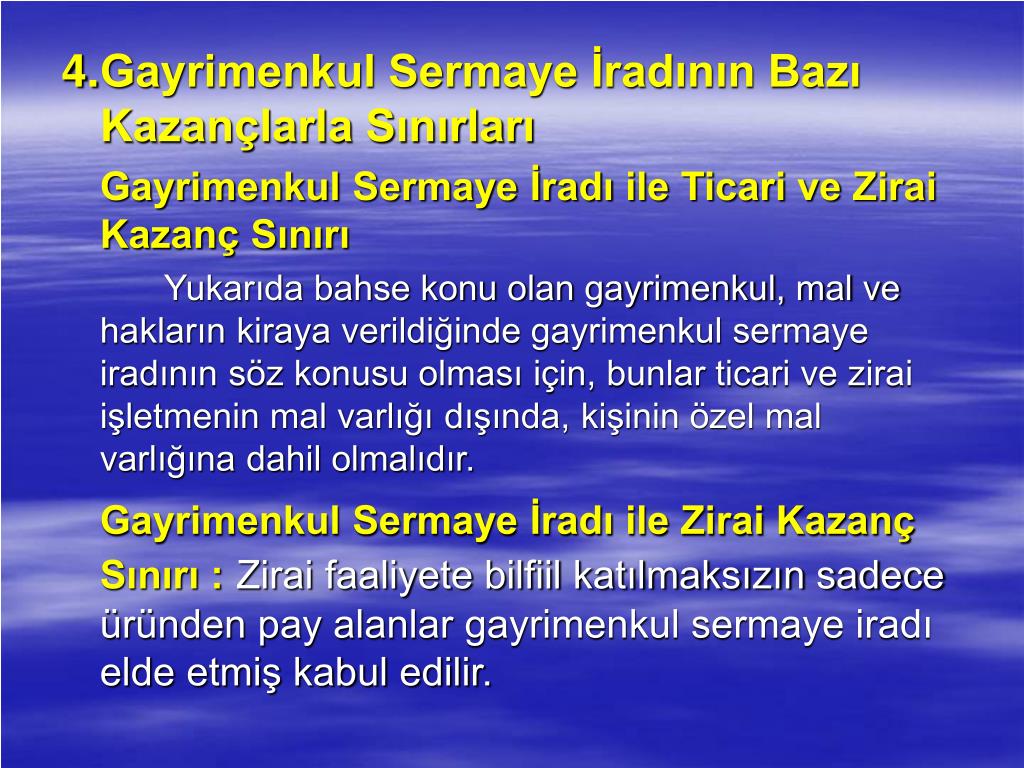 4.Gayrimenkul Sermaye İradının Bazı Kazançlarla Sınırları

Gayrimenkul Sermaye İradı ile Ticari ve Zirai Kazanç Sınırı

Yukarıda bahse konu olan gayrimenkul, mal ve hakların kiraya verildiğinde gayrimenkul sermaye iradının söz konusu olması için, bunlar ticari ve zirai işletmenin mal varlığı dışında, kişinin özel mal varlığına dahil olmalıdır.

Gayrimenkul Sermaye İradı ile Zirai Kazanç Sınırı : Zirai faaliyete bilfiil katılmaksızın sadece üründen pay alanlar gayrimenkul sermaye iradı elde etmiş kabul edilir.